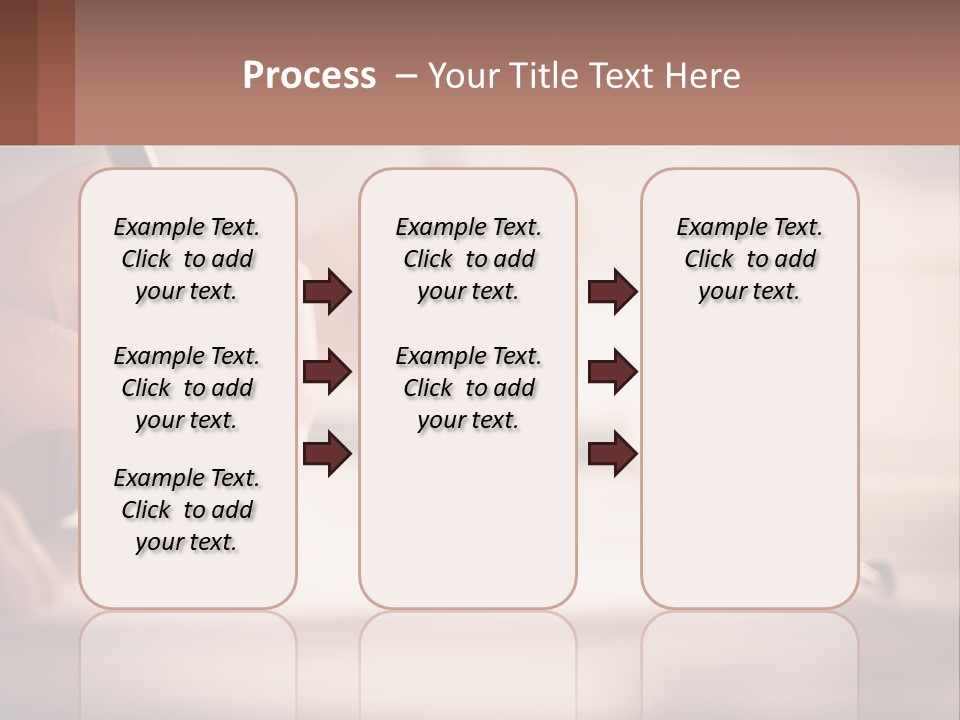 Process – Your Title Text Here

Example Text. Click to add your text.

Example Text. Click to add your text.

Example Text. Click to add your text.

Example Text. Click to add your text.

Example Text. Click to add your text.

Example Text. Click to add your text.